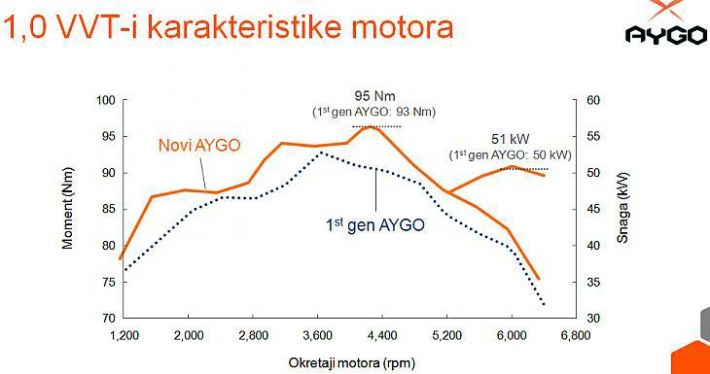 1,0 VVT-i karakteristike motora

AYGO

95 Nm
($1^{st}$ gen AYGO: 93 Nm)

51 kW
($1^{st}$ gen AYGO: 50 kW)

Novi AYGO

$1^{st}$ gen AYGO

Moment (Nm)

100
95
90
85
80
75
70

Snaga (kW)

60
55
50
45
40
35
30

1,200
2,000
2,800
3,600
4,400
5,200
6,000
6,800

Okretaji motora (rpm)